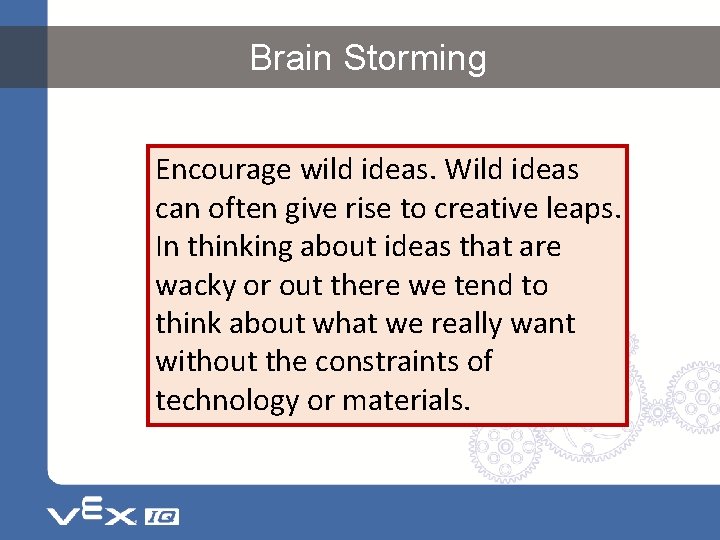 Brain Storming

Encourage wild ideas. Wild ideas can often give rise to creative leaps. In thinking about ideas that are wacky or out there we tend to think about what we really want without the constraints of technology or materials.

VEX IQ